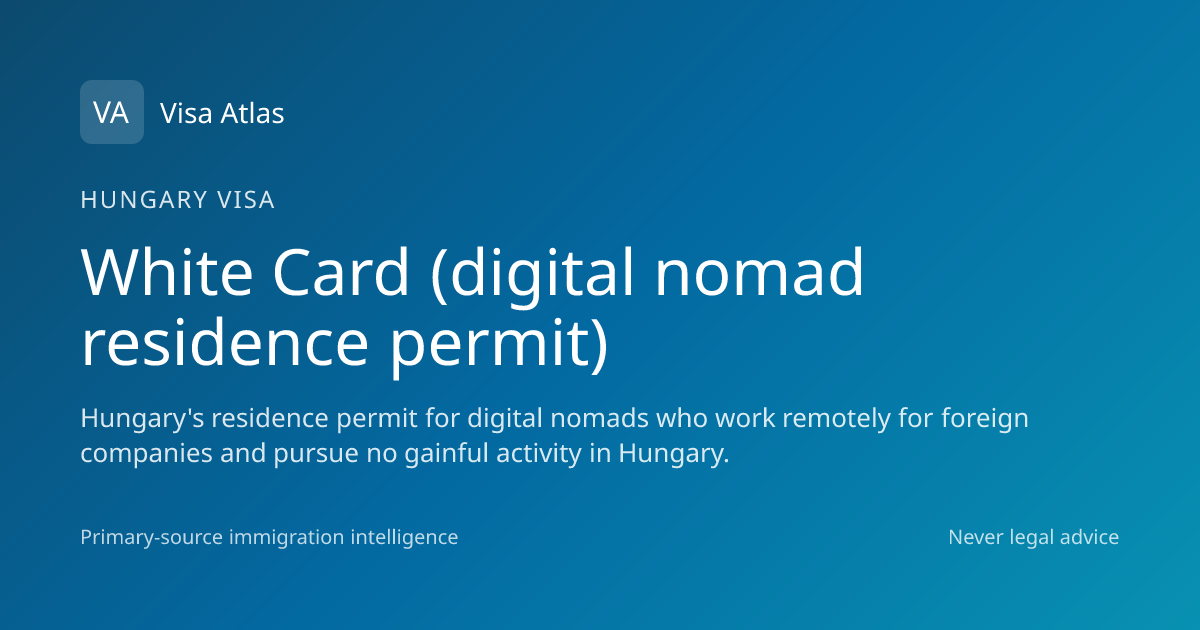 VA Visa Atlas

HUNGARY VISA

White Card (digital nomad residence permit)

Hungary's residence permit for digital nomads who work remotely for foreign companies and pursue no gainful activity in Hungary.

Primary-source immigration intelligence

Never legal advice